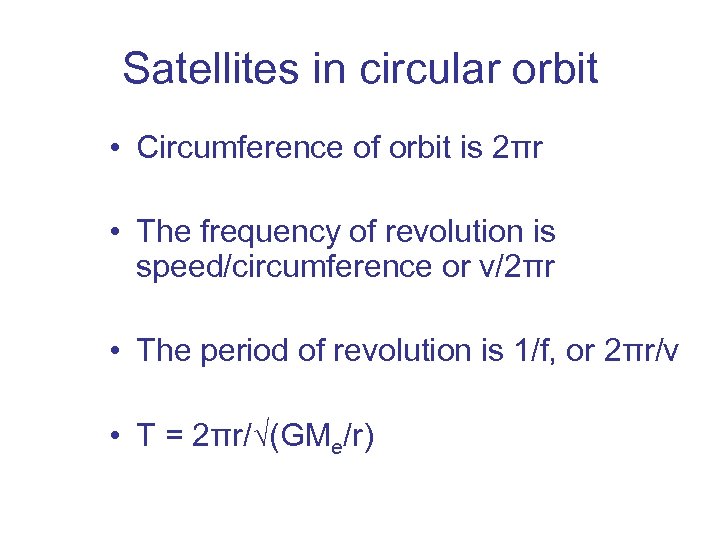 Satellites in circular orbit

• Circumference of orbit is $2\pi r$

• The frequency of revolution is speed/circumference or $v/2\pi r$

• The period of revolution is $1/f$, or $2\pi r/v$

• $T = 2\pi r/\sqrt{(GM_e/r)}$